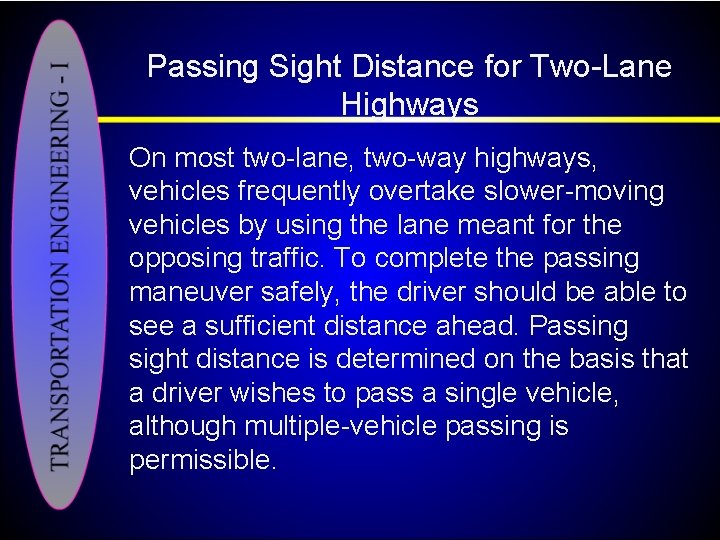 TRANSPORTATION ENGINEERING - I

Passing Sight Distance for Two-Lane Highways

On most two-lane, two-way highways, vehicles frequently overtake slower-moving vehicles by using the lane meant for the opposing traffic. To complete the passing maneuver safely, the driver should be able to see a sufficient distance ahead. Passing sight distance is determined on the basis that a driver wishes to pass a single vehicle, although multiple-vehicle passing is permissible.